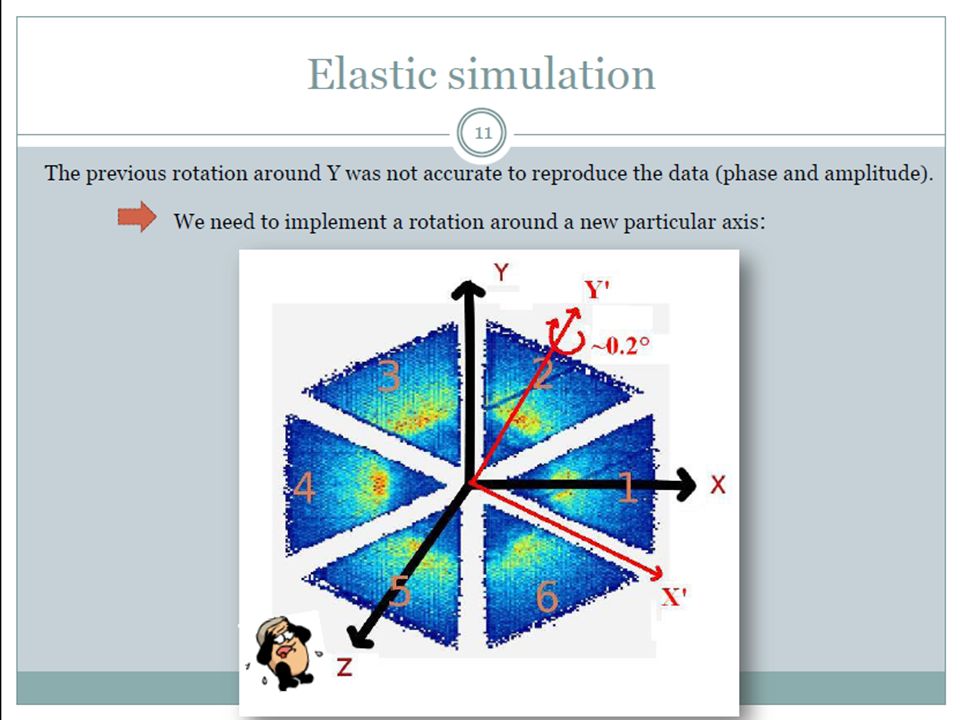 Elastic simulation

11

The previous rotation around Y was not accurate to reproduce the data (phase and amplitude).

We need to implement a rotation around a new particular axis:

Y

Y'

~0.2°

3

2

4

1

X

5

6

X'

Z